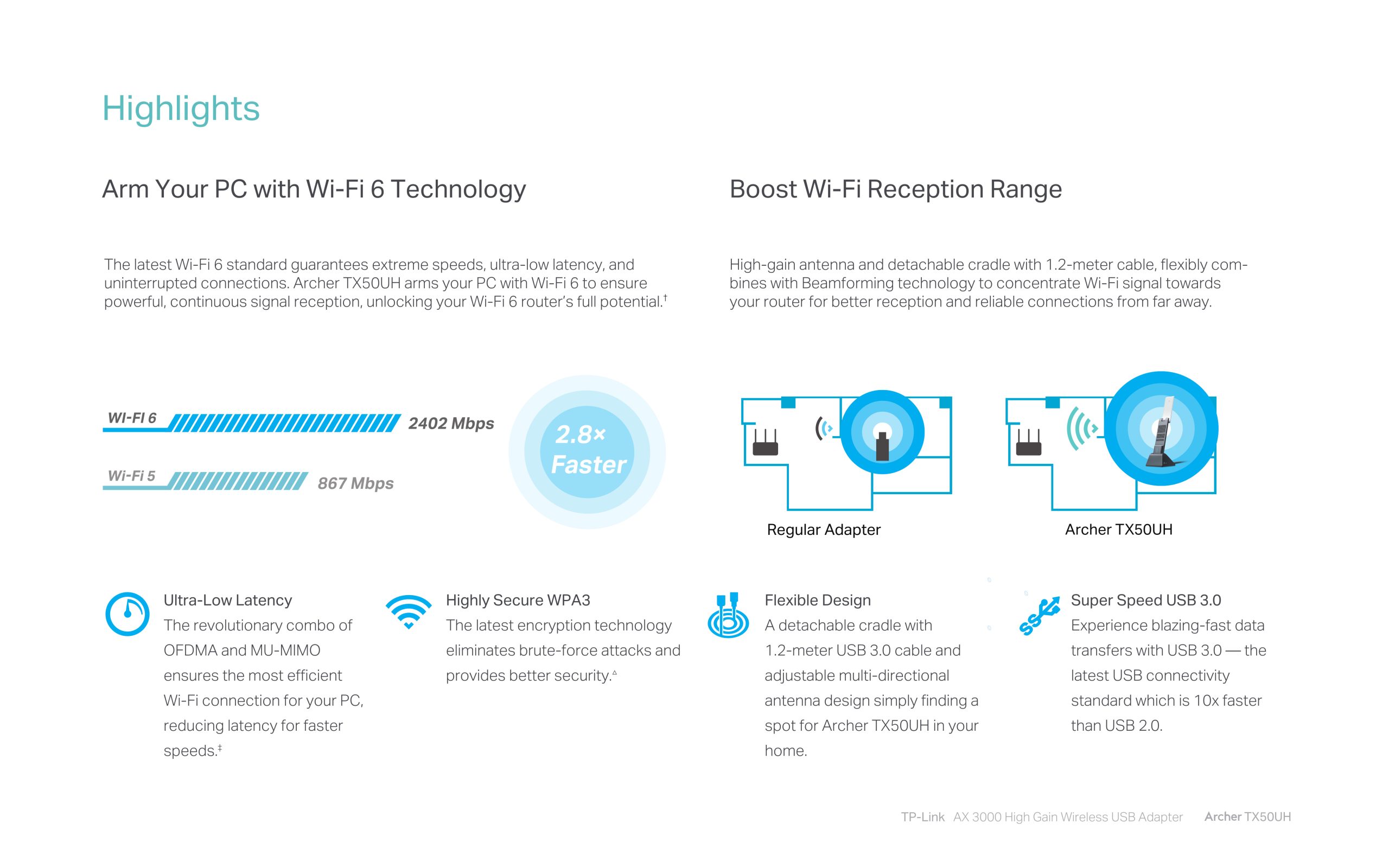 Highlights

Arm Your PC with Wi-Fi 6 Technology

The latest Wi-Fi 6 standard guarantees extreme speeds, ultra-low latency, and uninterrupted connections. Archer TX50UH arms your PC with Wi-Fi 6 to ensure powerful, continuous signal reception, unlocking your Wi-Fi 6 router's full potential.†

WI-FI 6 2402 Mbps

Wi-Fi 5 867 Mbps

2.8× Faster

Boost Wi-Fi Reception Range

High-gain antenna and detachable cradle with 1.2-meter cable, flexibly combines with Beamforming technology to concentrate Wi-Fi signal towards your router for better reception and reliable connections from far away.

Regular Adapter

Archer TX50UH

Ultra-Low Latency
The revolutionary combo of OFDMA and MU-MIMO ensures the most efficient Wi-Fi connection for your PC, reducing latency for faster speeds.‡

Highly Secure WPA3
The latest encryption technology eliminates brute-force attacks and provides better security.△

Flexible Design
A detachable cradle with 1.2-meter USB 3.0 cable and adjustable multi-directional antenna design simply finding a spot for Archer TX50UH in your home.

Super Speed USB 3.0
Experience blazing-fast data transfers with USB 3.0 — the latest USB connectivity standard which is 10x faster than USB 2.0.

TP-Link AX 3000 High Gain Wireless USB Adapter Archer TX50UH